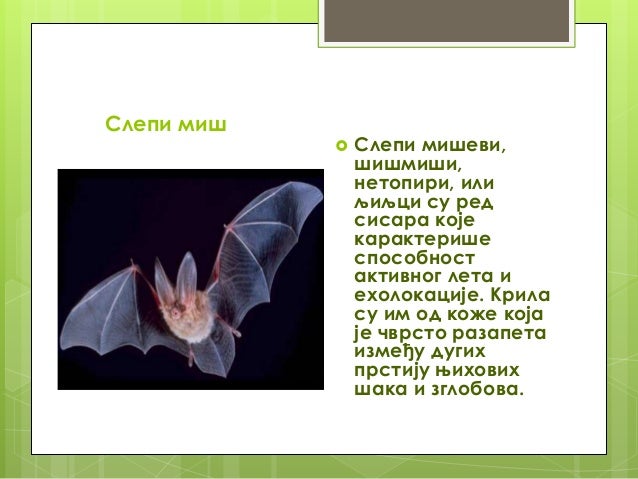 Слепи миш

Слепи мишеви, шишмиши, нетопири, или љиљци су ред сисара које карактерише способност активног лета и ехолокације. Крила су им од коже која је чврсто разапета између дугих прстију њихових шака и зглобова.